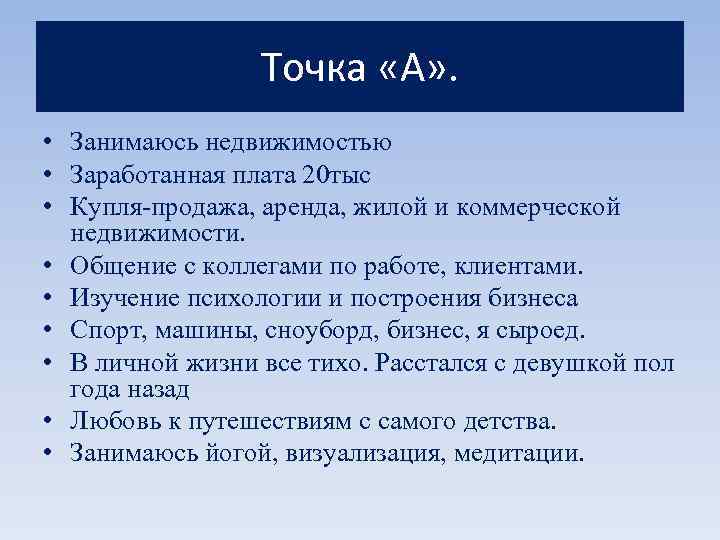 Точка «А».

• Занимаюсь недвижимостью
• Заработанная плата 20тыс
• Купля-продажа, аренда, жилой и коммерческой недвижимости.
• Общение с коллегами по работе, клиентами.
• Изучение психологии и построения бизнеса
• Спорт, машины, сноуборд, бизнес, я сыроед.
• В личной жизни все тихо. Расстался с девушкой пол года назад
• Любовь к путешествиям с самого детства.
• Занимаюсь йогой, визуализация, медитации.